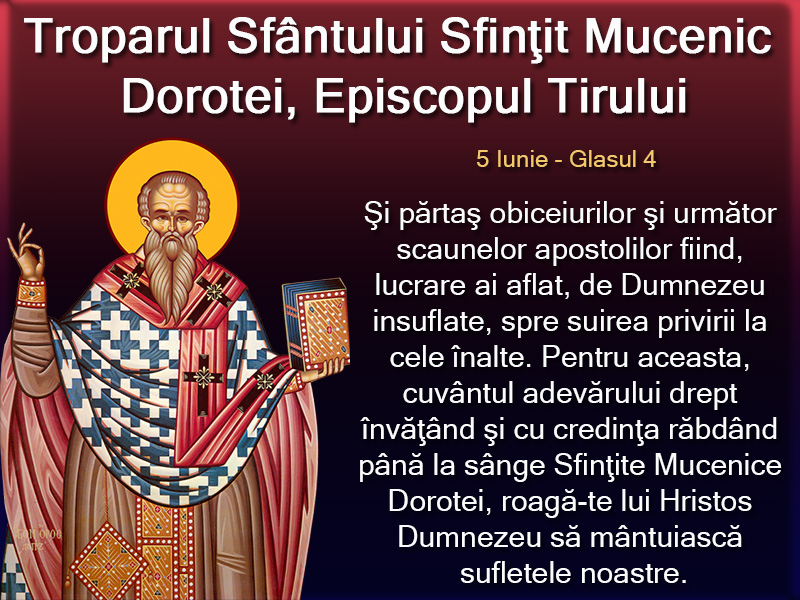 Troparul Sfântului Sfinţit Mucenic Dorotei, Episcopul Tirului

5 Iunie - Glasul 4

Şi părtaş obiceiurilor şi următor scaunelor apostolilor fiind, lucrare ai aflat, de Dumnezeu insuflate, spre suirea privirii la cele înalte. Pentru aceasta, cuvântul adevărului drept învăţând şi cu credinţa răbdând până la sânge Sfinţite Mucenice Dorotei, roagă-te lui Hristos Dumnezeu să mântuiască sufletele noastre.